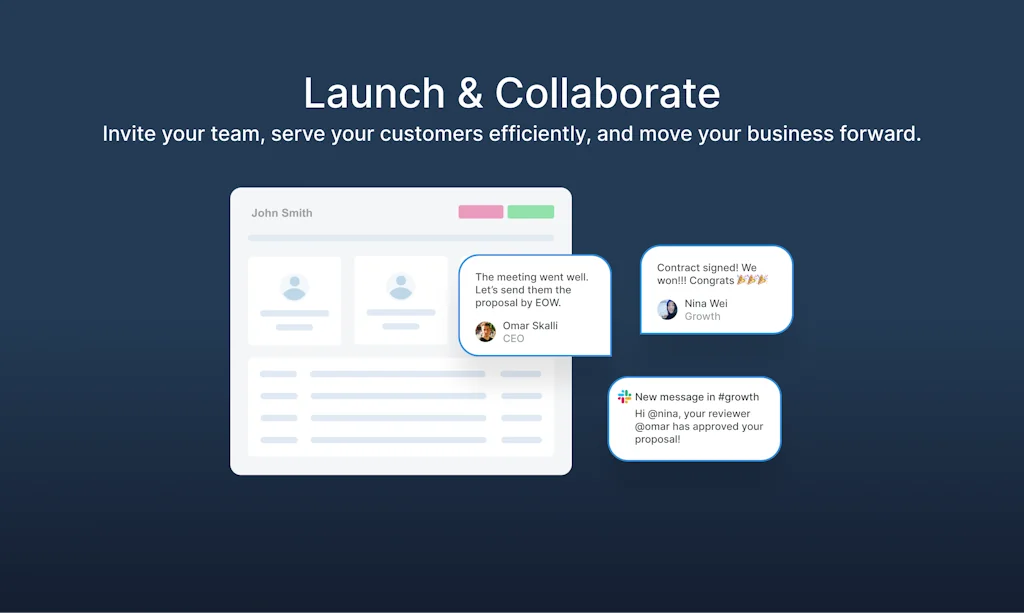 Launch & Collaborate

Invite your team, serve your customers efficiently, and move your business forward.

John Smith

The meeting went well. Let's send them the proposal by EOW.

Omar Skalli
CEO

Contract signed! We won!!! Congrats 🎉🎉🎉

Nina Wei
Growth

New message in #growth
Hi @nina, your reviewer @omar has approved your proposal!